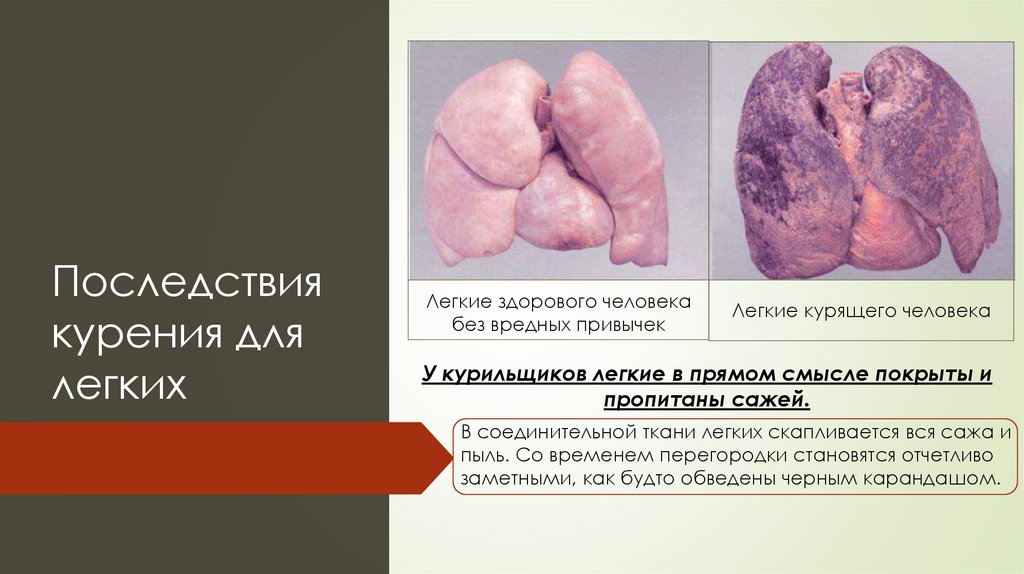 Последствия курения для легких

Легкие здорового человека без вредных привычек

Легкие курящего человека

У курильщиков легкие в прямом смысле покрыты и пропитаны сажей.

В соединительной ткани легких скапливается вся сажа и пыль. Со временем перегородки становятся отчетливо заметными, как будто обведены черным карандашом.